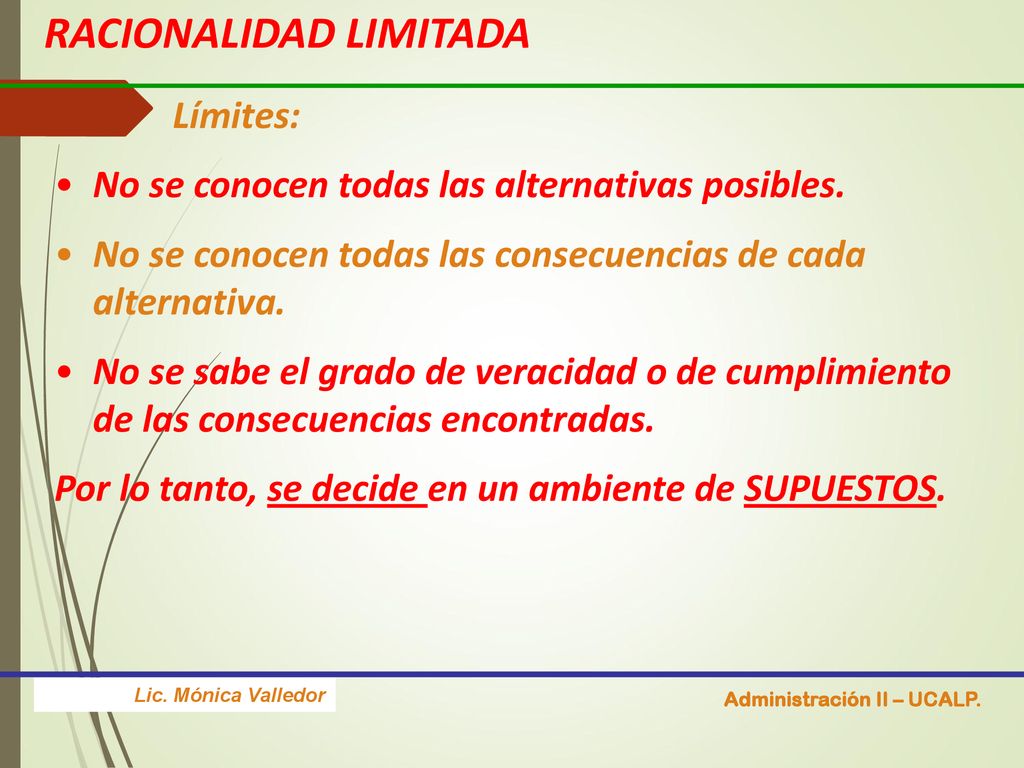 RACIONALIDAD LIMITADA

Límites:

• No se conocen todas las alternativas posibles.

• No se conocen todas las consecuencias de cada alternativa.

• No se sabe el grado de veracidad o de cumplimiento de las consecuencias encontradas.

Por lo tanto, se decide en un ambiente de SUPUESTOS.

Lic. Mónica Valledor

Administración II – UCALP.